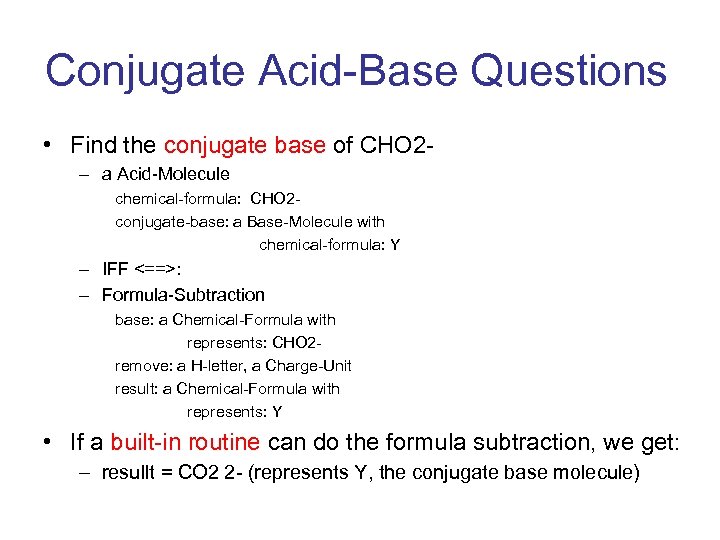 Conjugate Acid-Base Questions

• Find the conjugate base of CHO2-
– a Acid-Molecule
chemical-formula: CHO2-
conjugate-base: a Base-Molecule with
chemical-formula: Y
– IFF <==>:
– Formula-Subtraction
base: a Chemical-Formula with
represents: CHO2-
remove: a H-letter, a Charge-Unit
result: a Chemical-Formula with
represents: Y

• If a built-in routine can do the formula subtraction, we get:
– resullt = CO2 2- (represents Y, the conjugate base molecule)